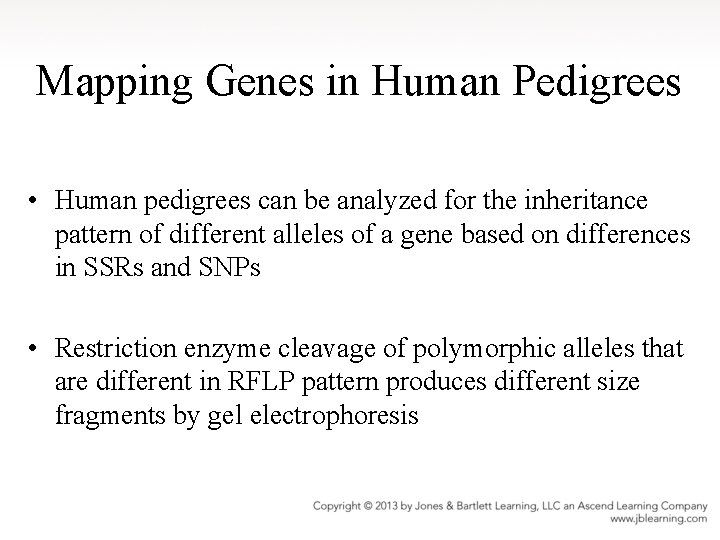 Mapping Genes in Human Pedigrees

• Human pedigrees can be analyzed for the inheritance pattern of different alleles of a gene based on differences in SSRs and SNPs

• Restriction enzyme cleavage of polymorphic alleles that are different in RFLP pattern produces different size fragments by gel electrophoresis

Copyright © 2013 by Jones & Bartlett Learning, LLC an Ascend Learning Company
www.jblearning.com